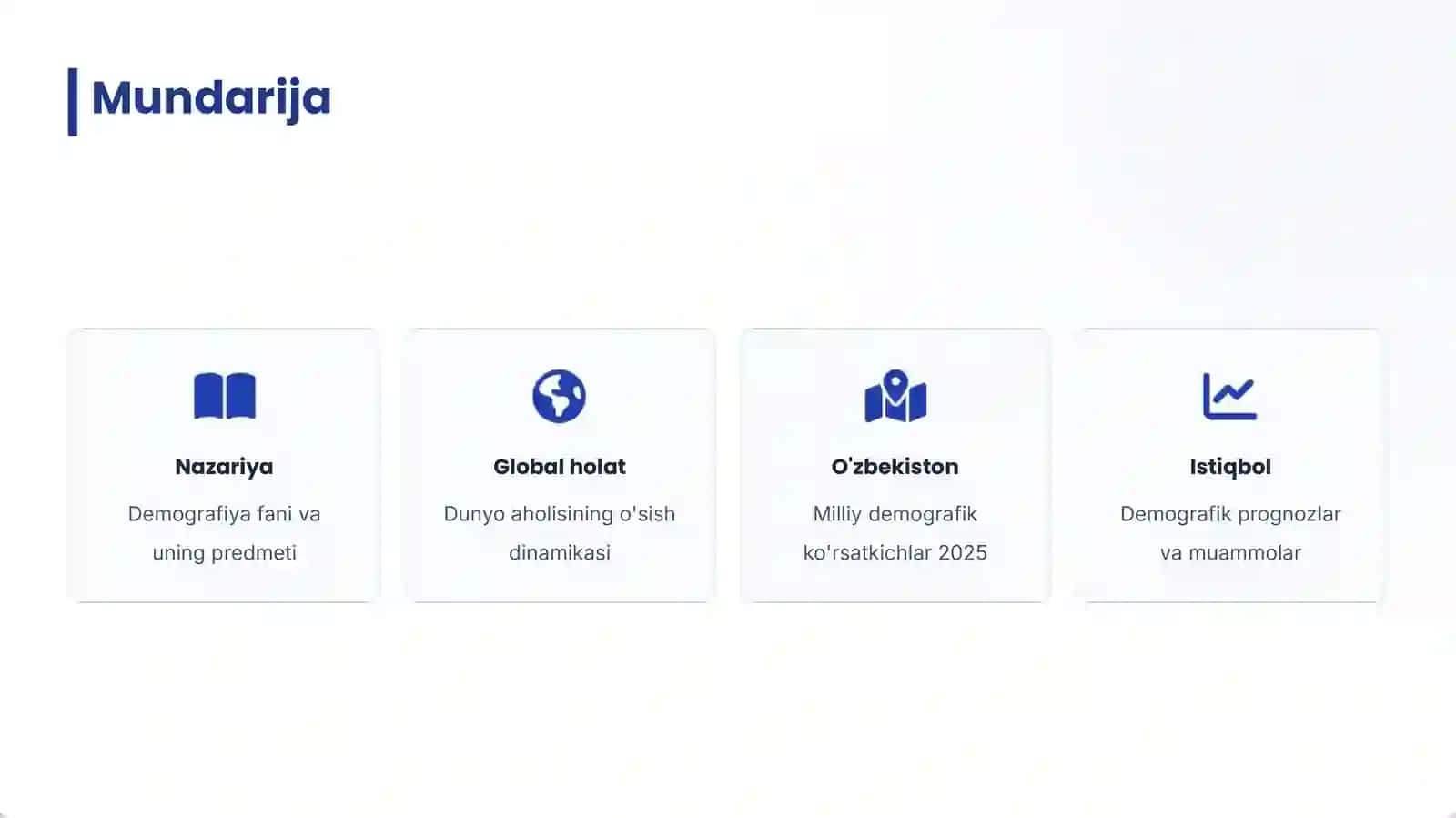 Mundarija

Nazariya

Demografiya fani va uning predmeti

Global holat

Dunyo aholisining o'sish dinamikasi

O'zbekiston

Milliy demografik ko'rsatkichlar 2025

Istiqbol

Demografik prognozlar va muammolar